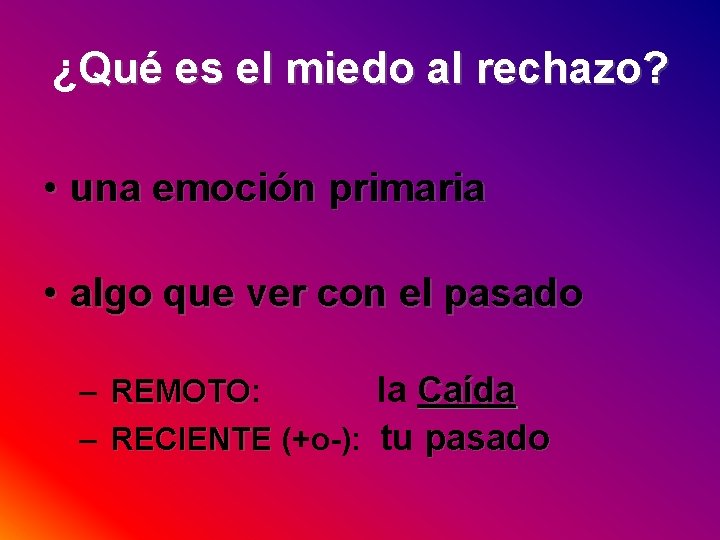 ¿Qué es el miedo al rechazo?

• una emoción primaria

• algo que ver con el pasado

– REMOTO: la Caída
– RECIENTE (+o-): tu pasado